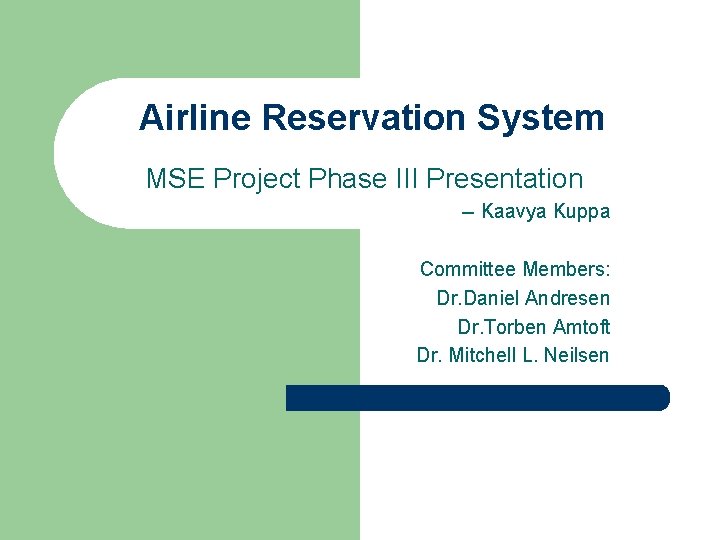 Airline Reservation System

MSE Project Phase III Presentation

– Kaavya Kuppa

Committee Members:
Dr.Daniel Andresen
Dr.Torben Amtoft
Dr. Mitchell L. Neilsen